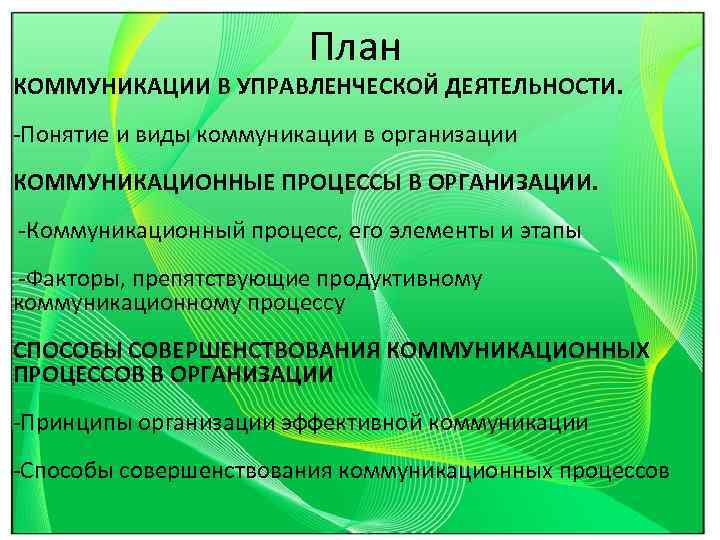 План

КОММУНИКАЦИИ В УПРАВЛЕНЧЕСКОЙ ДЕЯТЕЛЬНОСТИ.

-Понятие и виды коммуникации в организации

КОММУНИКАЦИОННЫЕ ПРОЦЕССЫ В ОРГАНИЗАЦИИ.

-Коммуникационный процесс, его элементы и этапы

-Факторы, препятствующие продуктивному коммуникационному процессу

СПОСОБЫ СОВЕРШЕНСТВОВАНИЯ КОММУНИКАЦИОННЫХ ПРОЦЕССОВ В ОРГАНИЗАЦИИ

-Принципы организации эффективной коммуникации

-Способы совершенствования коммуникационных процессов